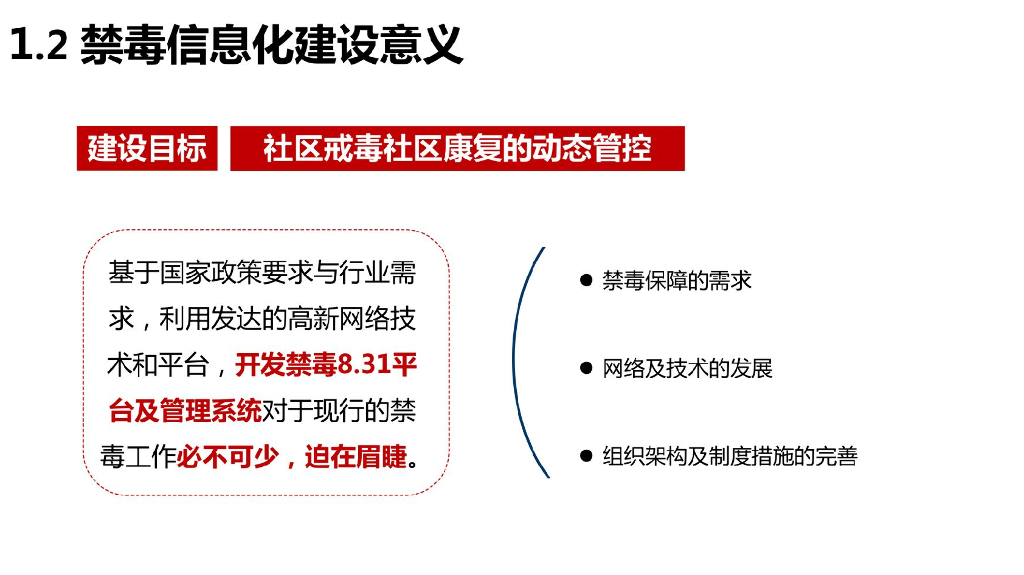 1.2 禁毒信息化建设意义

建设目标

社区戒毒社区康复的动态管控

基于国家政策要求与行业需求，利用发达的高新网络技术和平台，开发禁毒8.31平台及管理系统对于现行的禁毒工作必不可少，迫在眉睫。

● 禁毒保障的需求

● 网络及技术的发展

● 组织架构及制度措施的完善